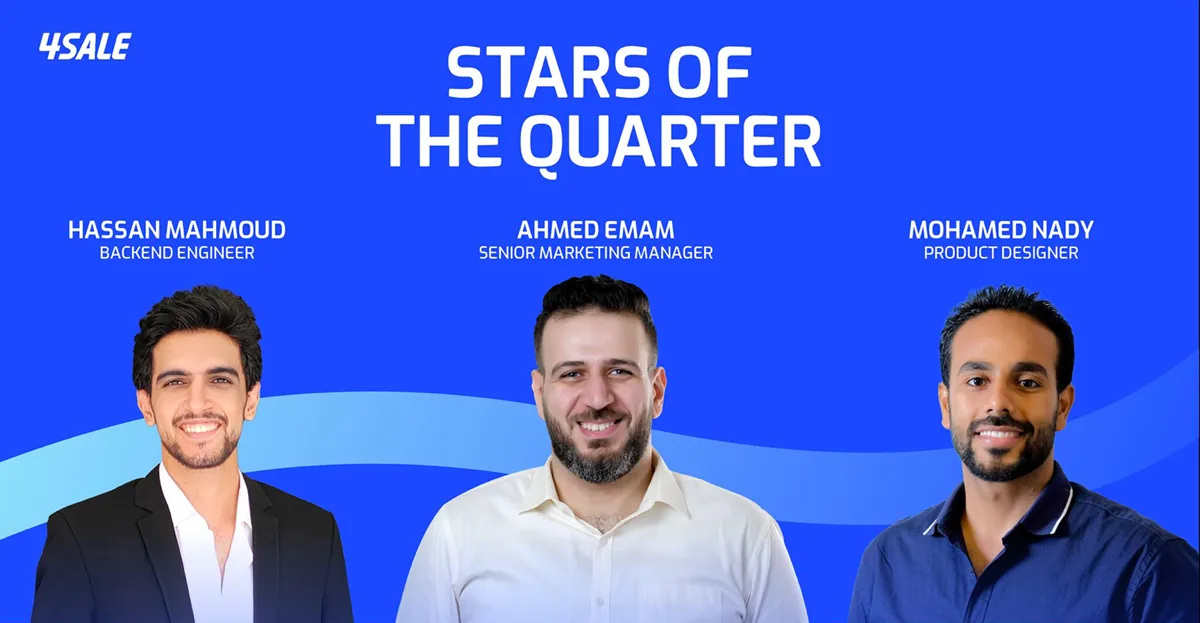 4SALE

STARS OF THE QUARTER

HASSAN MAHMOUD
BACKEND ENGINEER

AHMED EMAM
SENIOR MARKETING MANAGER

MOHAMED NADY
PRODUCT DESIGNER